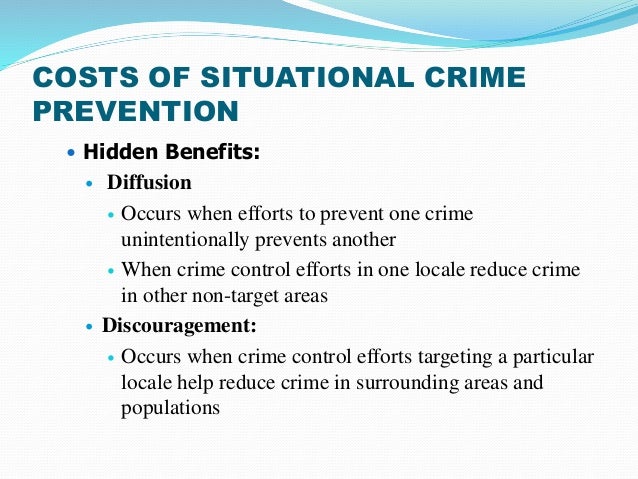 COSTS OF SITUATIONAL CRIME PREVENTION

• Hidden Benefits:
  • Diffusion
    • Occurs when efforts to prevent one crime unintentionally prevents another
    • When crime control efforts in one locale reduce crime in other non-target areas
  • Discouragement:
    • Occurs when crime control efforts targeting a particular locale help reduce crime in surrounding areas and populations